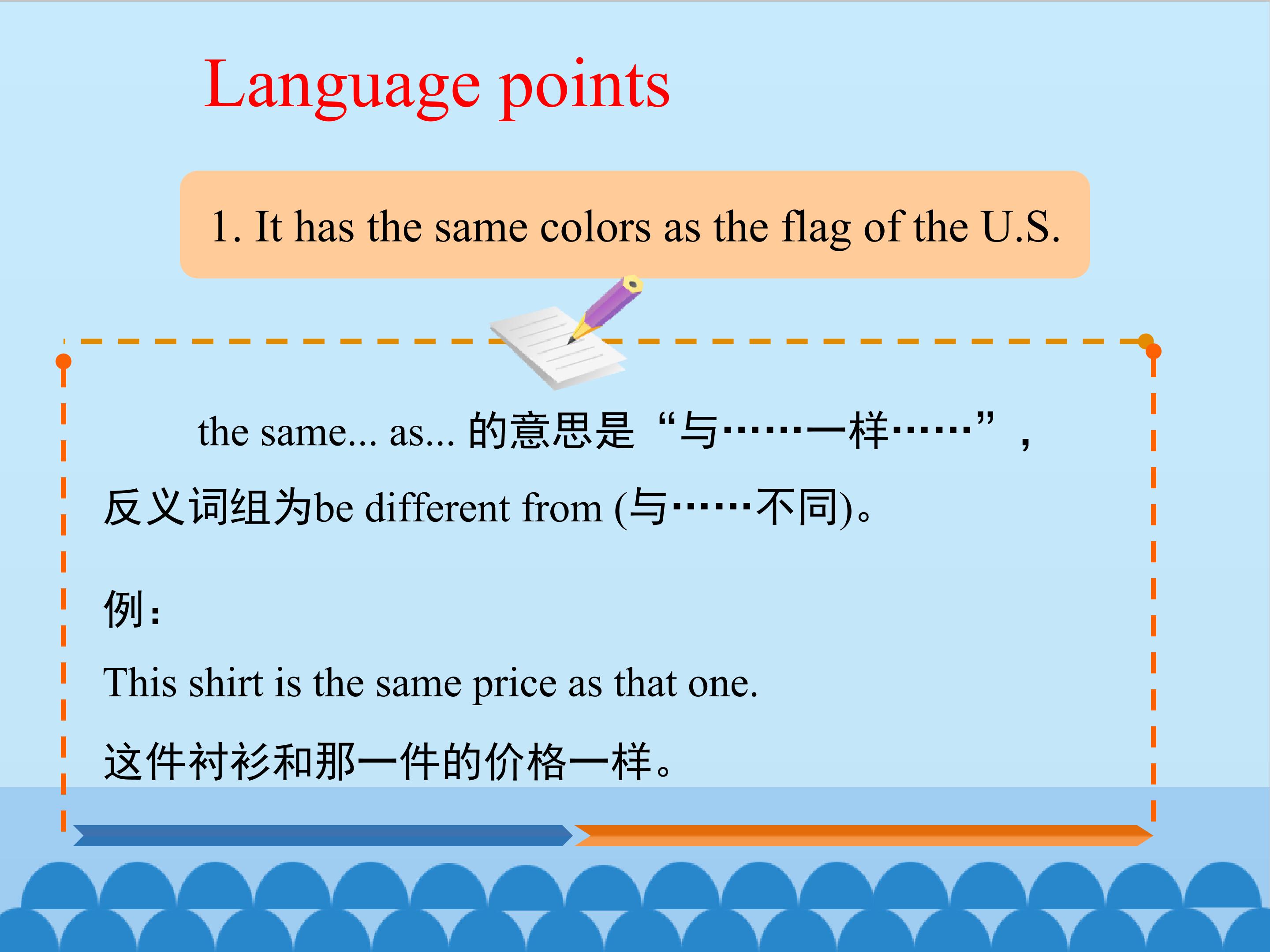 Language points

1. It has the same colors as the flag of the U.S.

the same... as... 的意思是“与……一样……”，反义词组为be different from (与……不同)。

例：

This shirt is the same price as that one.

这件衬衫和那一件的价格一样。